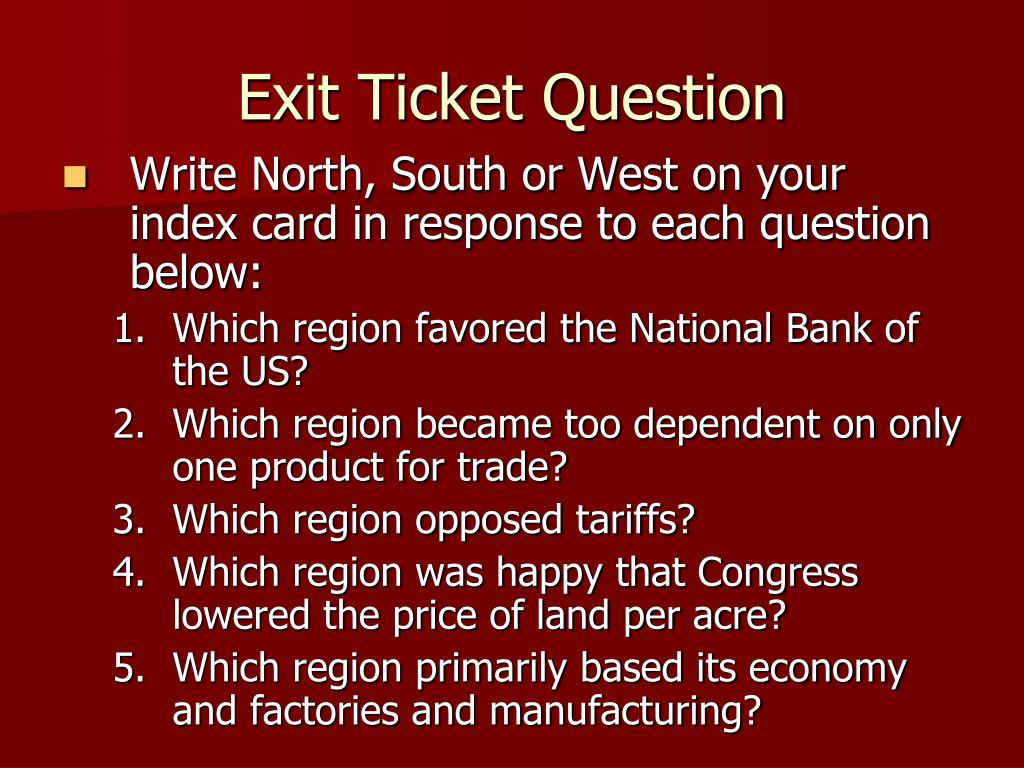 Exit Ticket Question

Write North, South or West on your index card in response to each question below:

1. Which region favored the National Bank of the US?
2. Which region became too dependent on only one product for trade?
3. Which region opposed tariffs?
4. Which region was happy that Congress lowered the price of land per acre?
5. Which region primarily based its economy and factories and manufacturing?